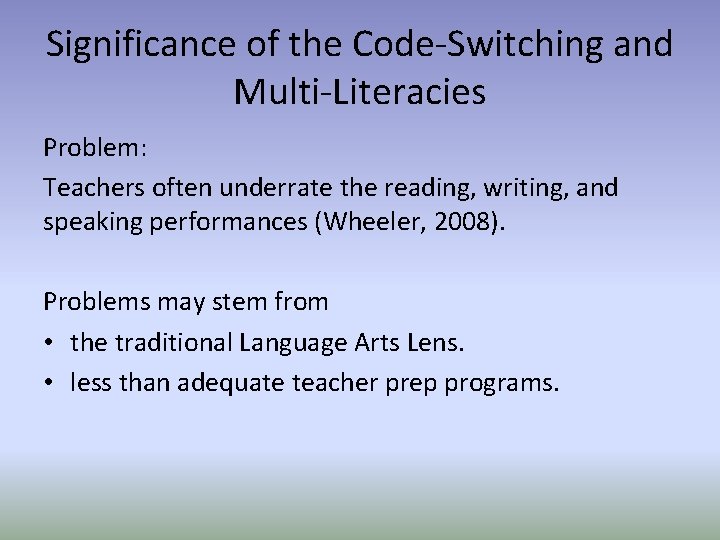 Significance of the Code-Switching and Multi-Literacies

Problem:

Teachers often underrate the reading, writing, and speaking performances (Wheeler, 2008).

Problems may stem from

• the traditional Language Arts Lens.
• less than adequate teacher prep programs.